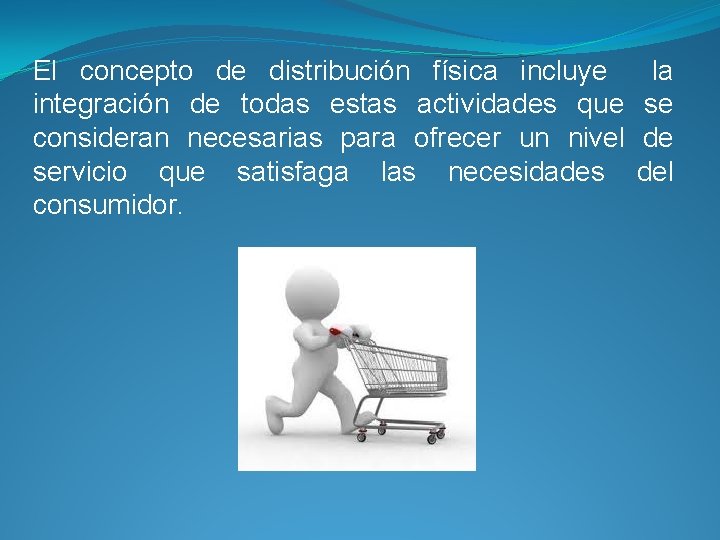 El concepto de distribución física incluye la integración de todas estas actividades que se consideran necesarias para ofrecer un nivel de servicio que satisfaga las necesidades del consumidor.